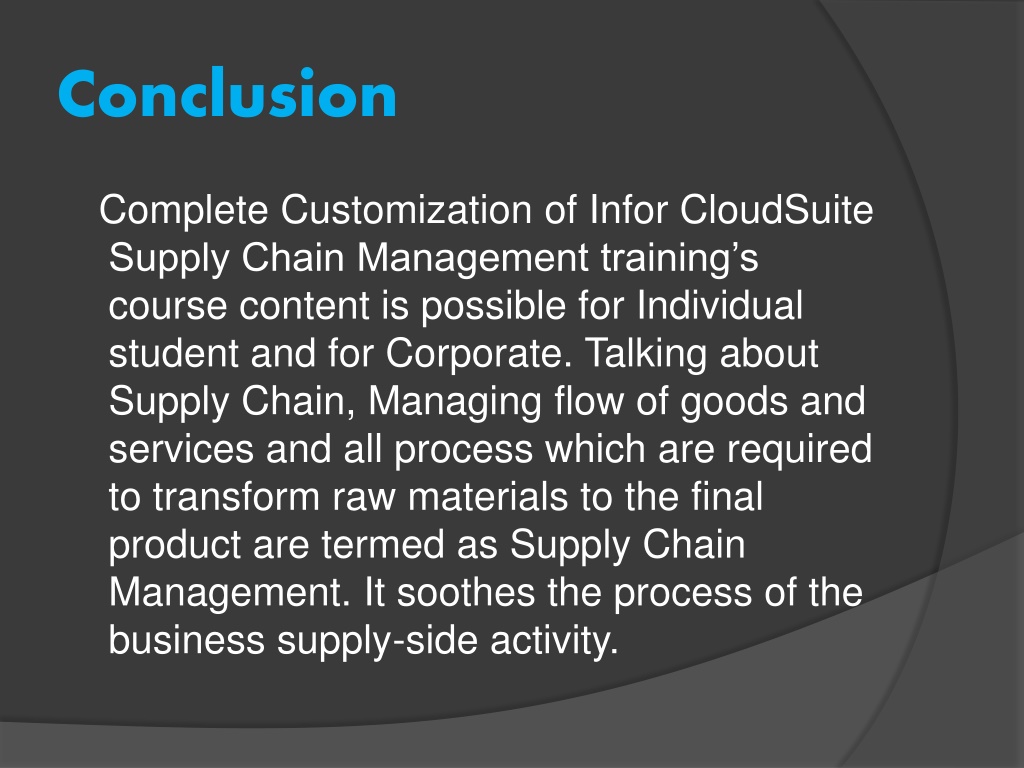 Conclusion

Complete Customization of Infor CloudSuite Supply Chain Management training’s course content is possible for Individual student and for Corporate. Talking about Supply Chain, Managing flow of goods and services and all process which are required to transform raw materials to the final product are termed as Supply Chain Management. It soothes the process of the business supply-side activity.